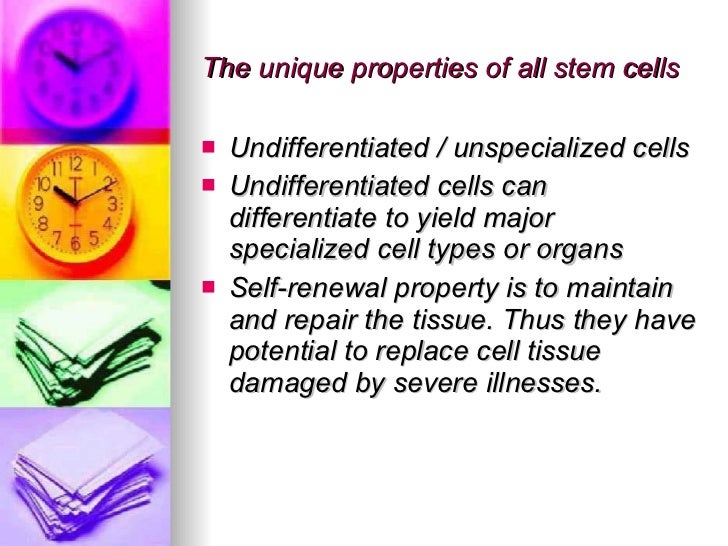 The unique properties of all stem cells

- Undifferentiated / unspecialized cells
- Undifferentiated cells can differentiate to yield major specialized cell types or organs
- Self-renewal property is to maintain and repair the tissue. Thus they have potential to replace cell tissue damaged by severe illnesses.